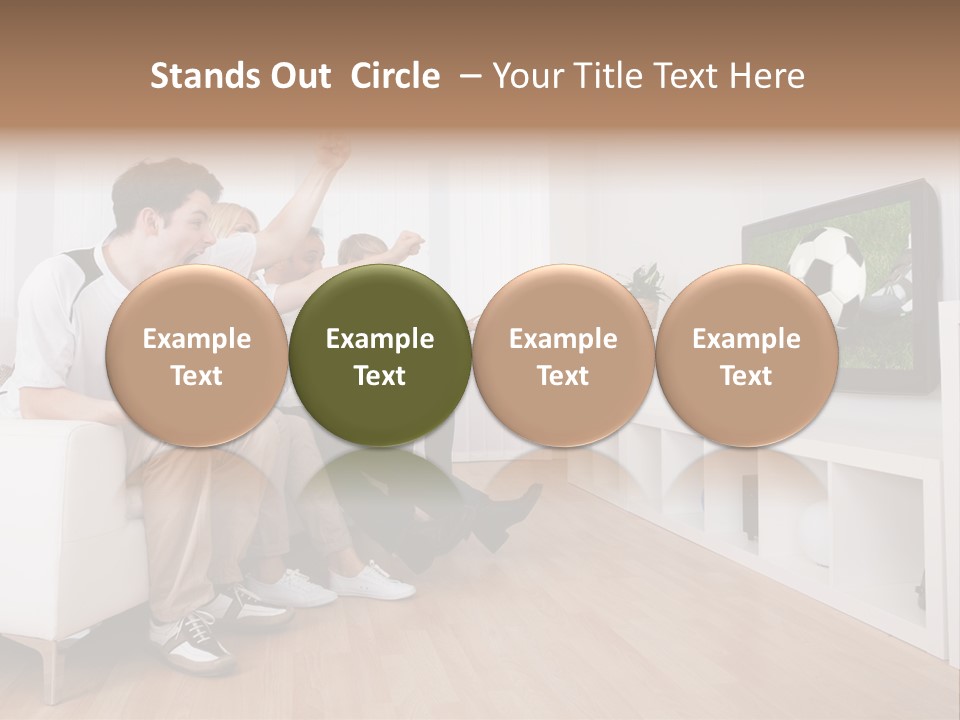 Stands Out  Circle  – Your Title Text Here

Example Text

Example Text

Example Text

Example Text